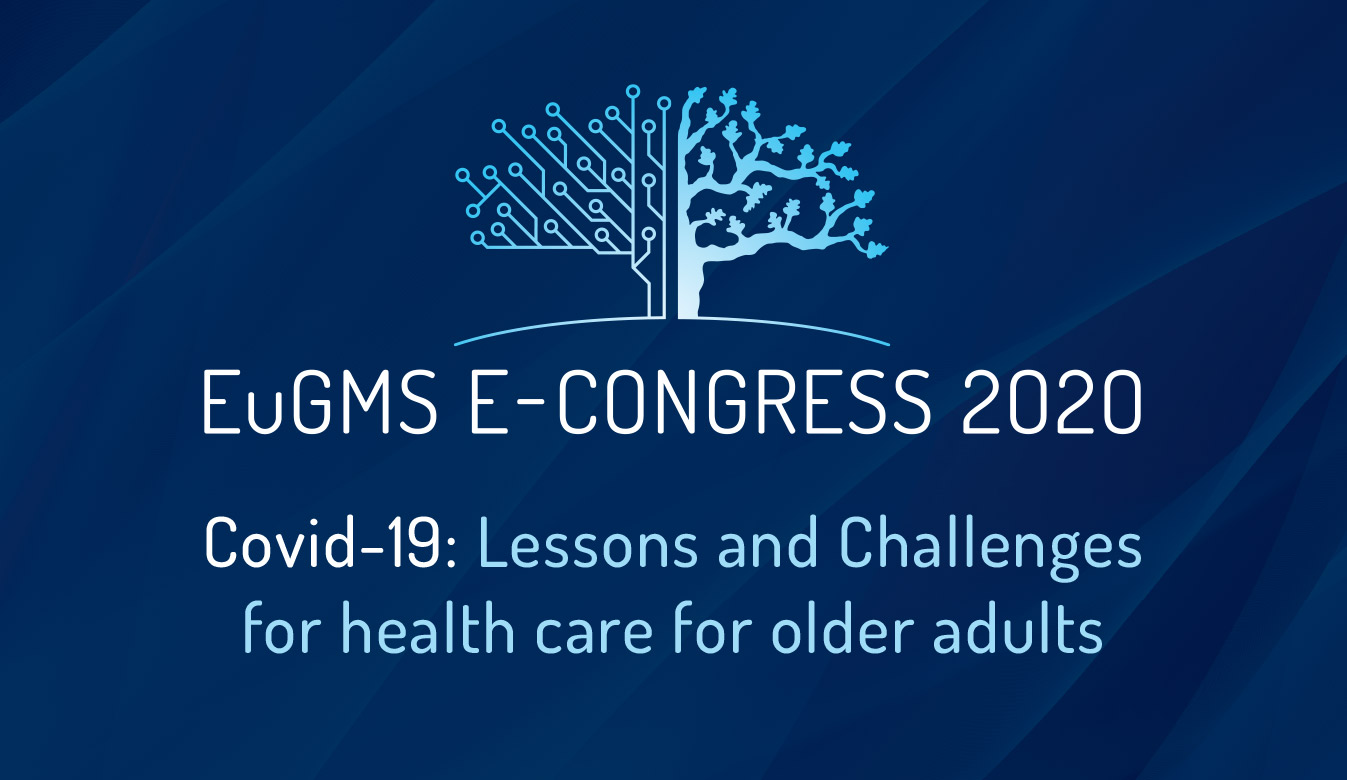 EuGMS E-CONGRESS 2020

Covid-19: Lessons and Challenges for health care for older adults